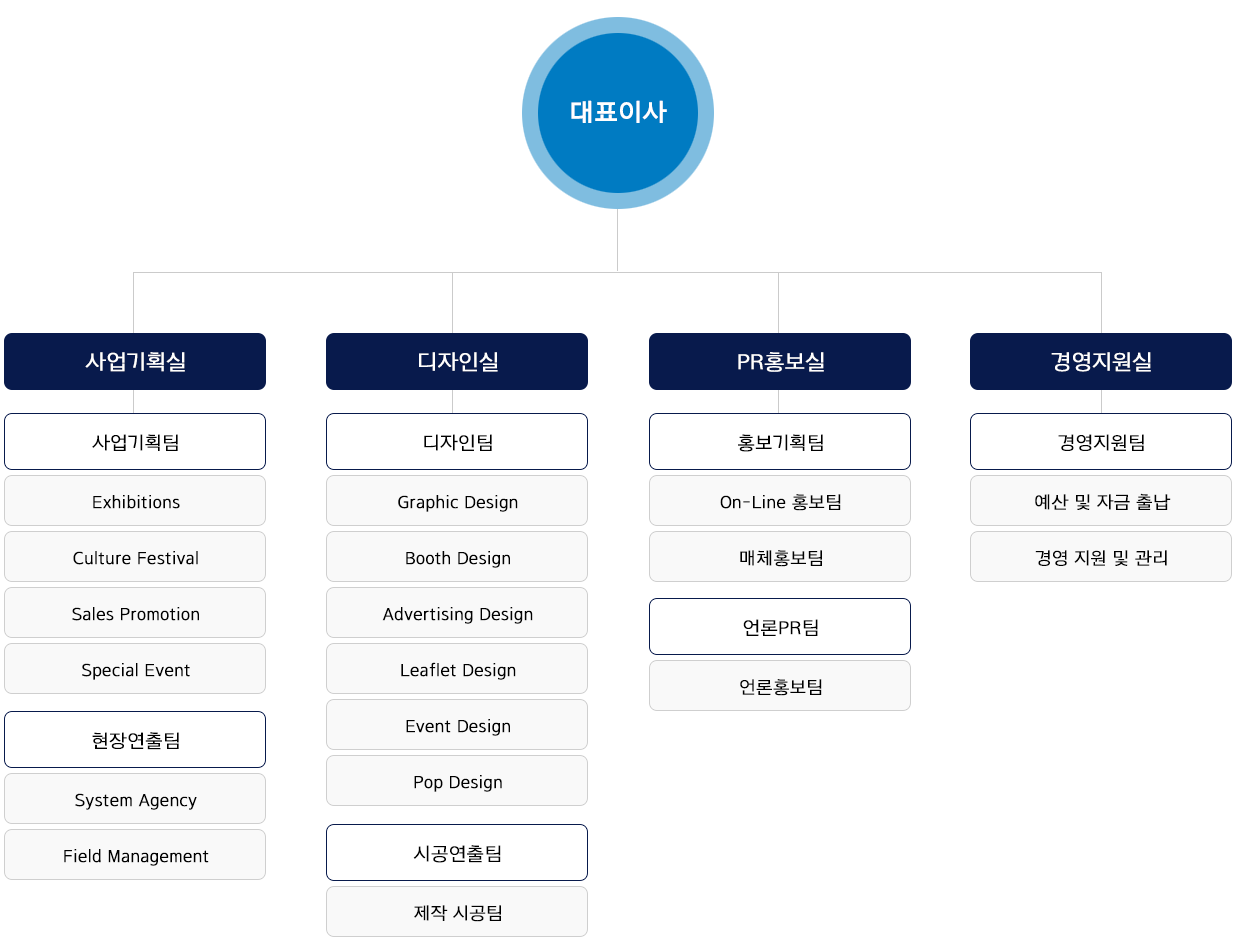 대표이사

사업기획실

사업기획팀

Exhibitions

Culture Festival

Sales Promotion

Special Event

현장연출팀

System Agency

Field Management

디자인실

디자인팀

Graphic Design

Booth Design

Advertising Design

Leaflet Design

Event Design

Pop Design

시공연출팀

제작 시공팀

PR홍보실

홍보기획팀

On-Line 홍보팀

매체홍보팀

언론PR팀

언론홍보팀

경영지원실

경영지원팀

예산 및 자금 출납

경영 지원 및 관리